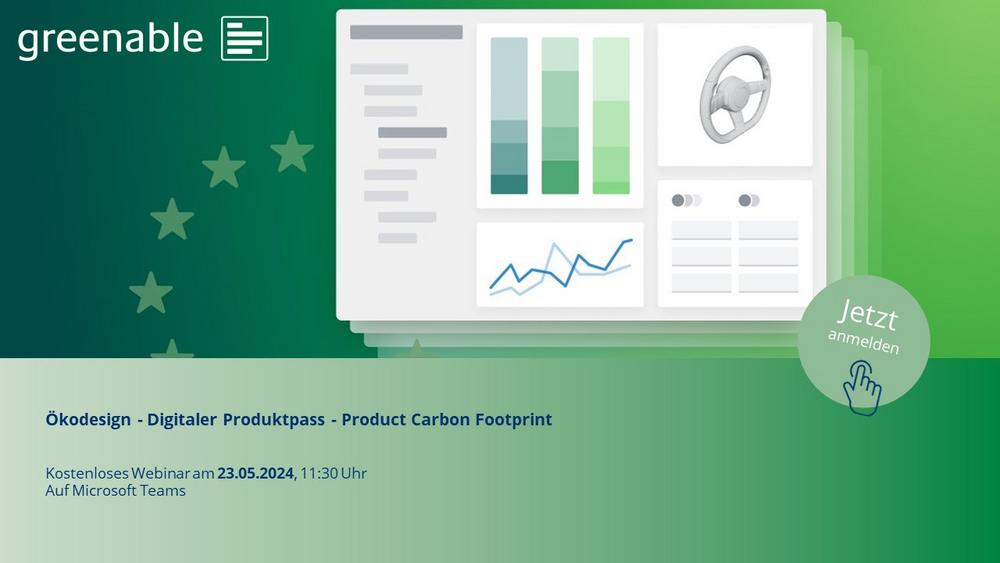 greenable

Jetzt anmelden

Ökodesign - Digitaler Produktpass - Product Carbon Footprint

Kostenloses Webinar am 23.05.2024, 11:30 Uhr
Auf Microsoft Teams